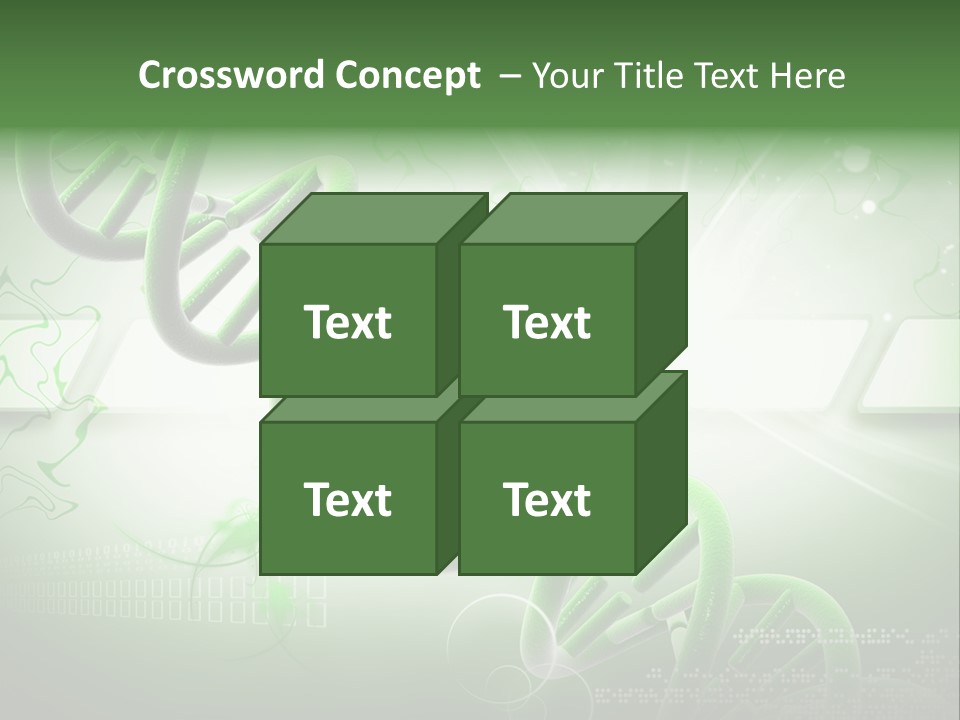 Crossword Concept – Your Title Text Here

Text

Text

Text

Text